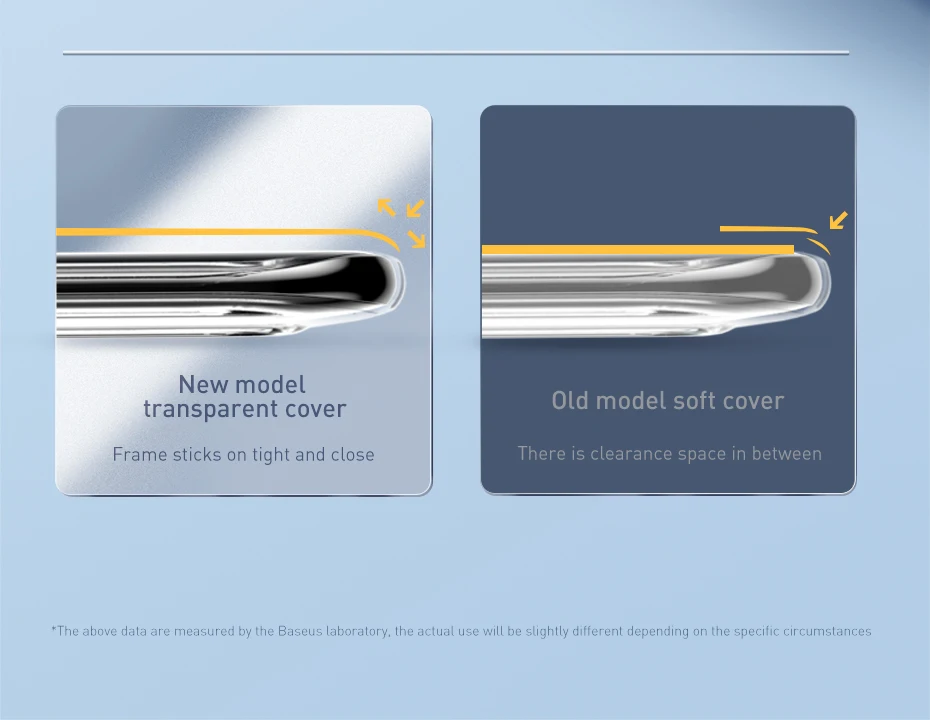 New model transparent cover

Frame sticks on tight and close

Old model soft cover

There is clearance space in between

*The above data are measured by the Baseus laboratory, the actual use will be slightly different depending on the specific circumstances